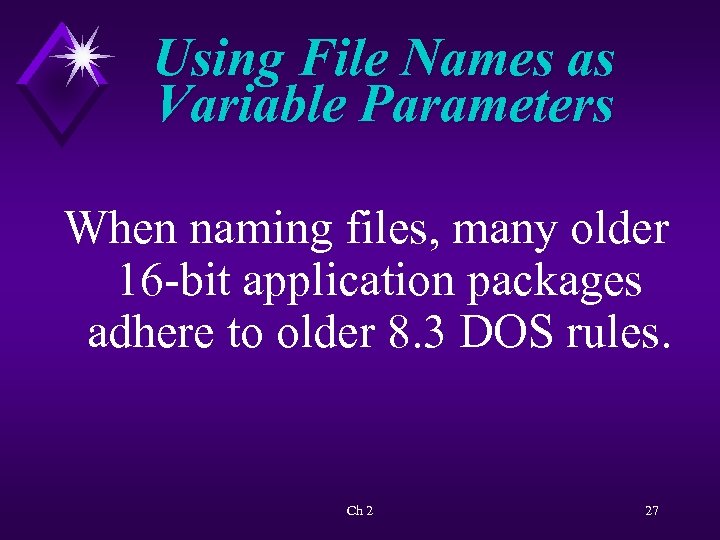 Using File Names as Variable Parameters

When naming files, many older 16-bit application packages adhere to older 8.3 DOS rules.

Ch 2

27